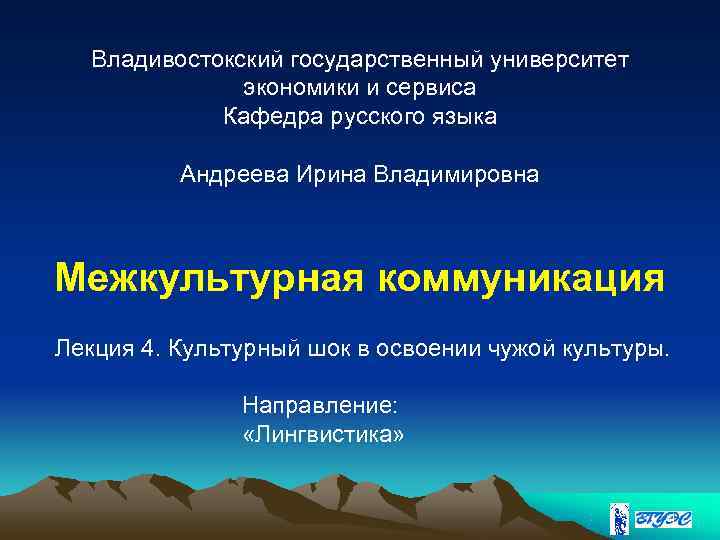 Владивостокский государственный университет экономики и сервиса
Кафедра русского языка

Андреева Ирина Владимировна

Межкультурная коммуникация

Лекция 4. Культурный шок в освоении чужой культуры.

Направление:
«Лингвистика»

ВГУЭС